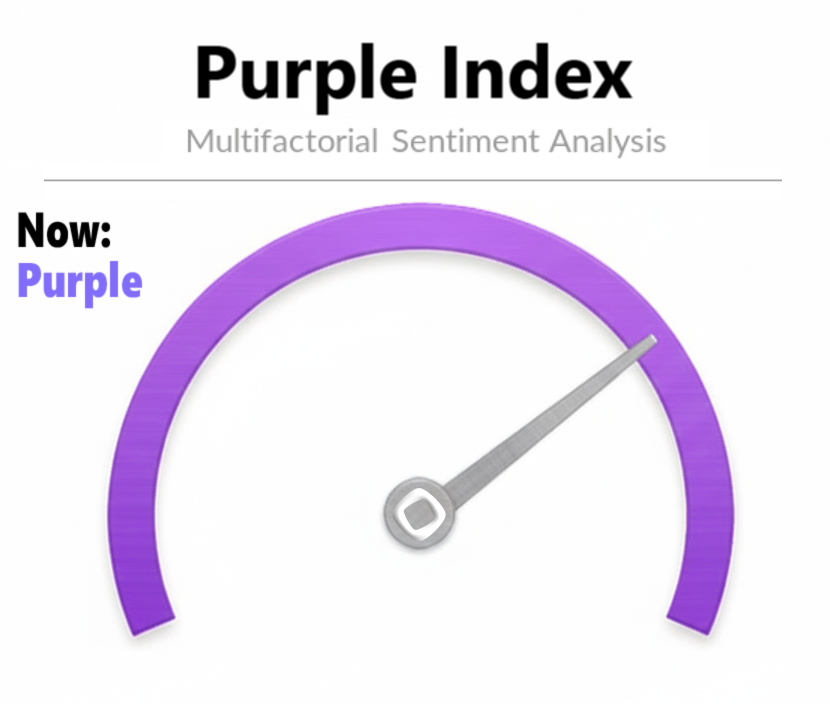 Purple Index

Multifactorial Sentiment Analysis

Now:
Purple